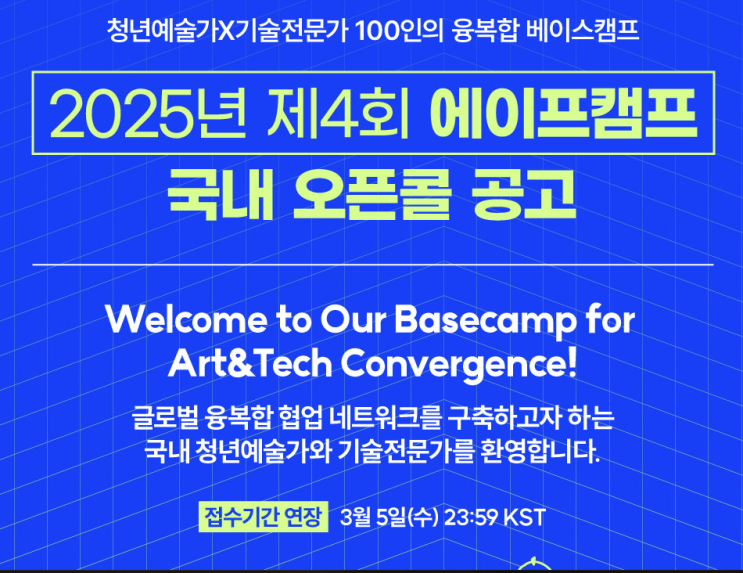 청년예술가X기술전문가 100인의 융복합 베이스캠프

2025년 제4회 에이프캠프

국내 오픈콜 공고

Welcome to Our Basecamp for Art&Tech Convergence!

글로벌 융복합 협업 네트워크를 구축하고자 하는 국내 청년예술가와 기술전문가를 환영합니다.

접수기간 연장 3월 5일(수) 23:59 KST